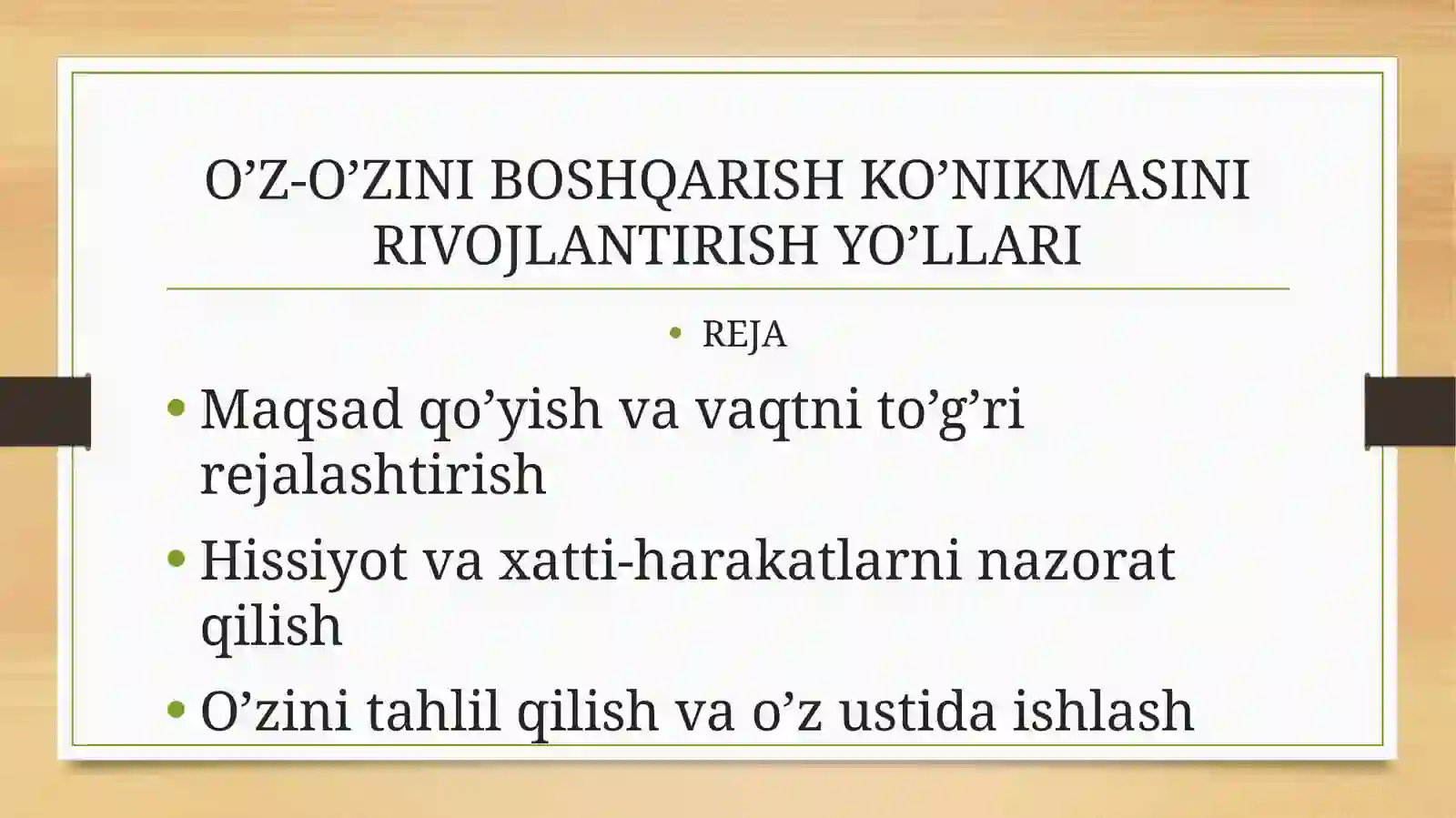 O’Z-O’ZINI BOSHQARISH KO’NIKMASINI RIVOJLANTIRISH YO’LLARI

• REJA

• Maqsad qo’yish va vaqtni to’g’ri rejalashtirish
• Hissiyot va xatti-harakatlarni nazorat qilish
• O’zini tahlil qilish va o’z ustida ishlash